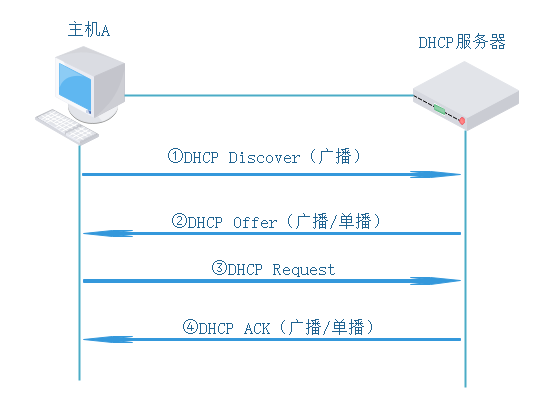 主机A

DHCP服务器

①DHCP Discover（广播）

②DHCP Offer（广播/单播）

③DHCP Request

④DHCP ACK（广播/单播）